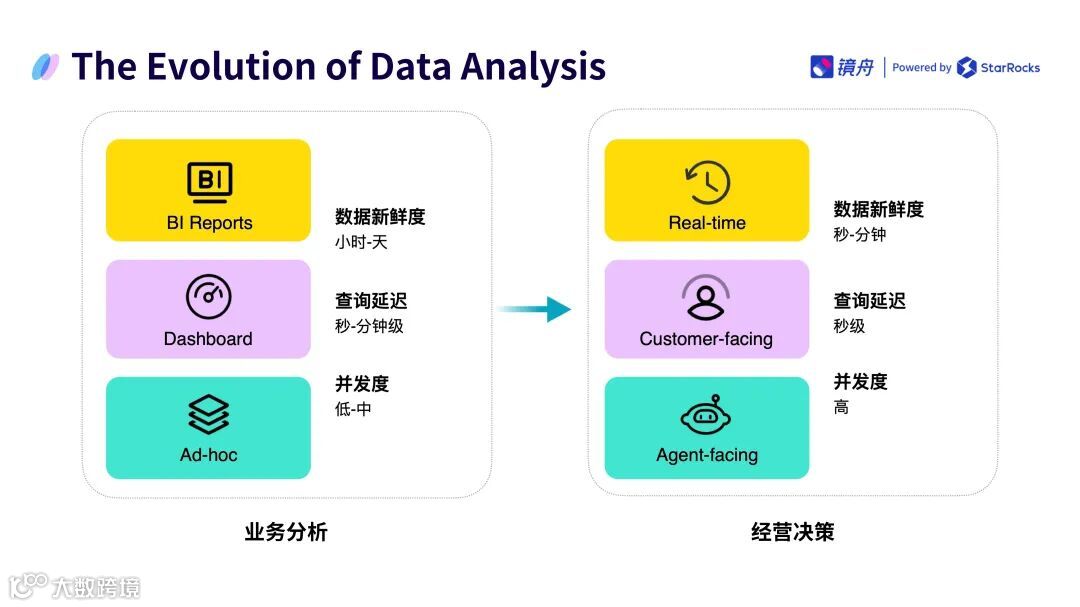 The Evolution of Data Analysis

镜舟 | Powered by StarRocks

BI

BI Reports

Dashboard

Ad-hoc

数据新鲜度
小时-天

查询延迟
秒-分钟级

并发度
低-中

业务分析

Real-time

Customer-facing

Agent-facing

数据新鲜度
秒-分钟

查询延迟
秒级

并发度
高

经营决策

大数跨境